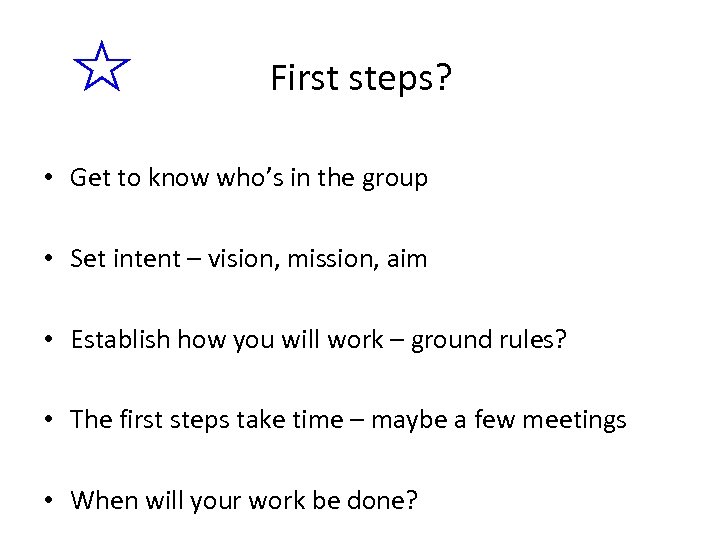 First steps?

• Get to know who’s in the group

• Set intent – vision, mission, aim

• Establish how you will work – ground rules?

• The first steps take time – maybe a few meetings

• When will your work be done?